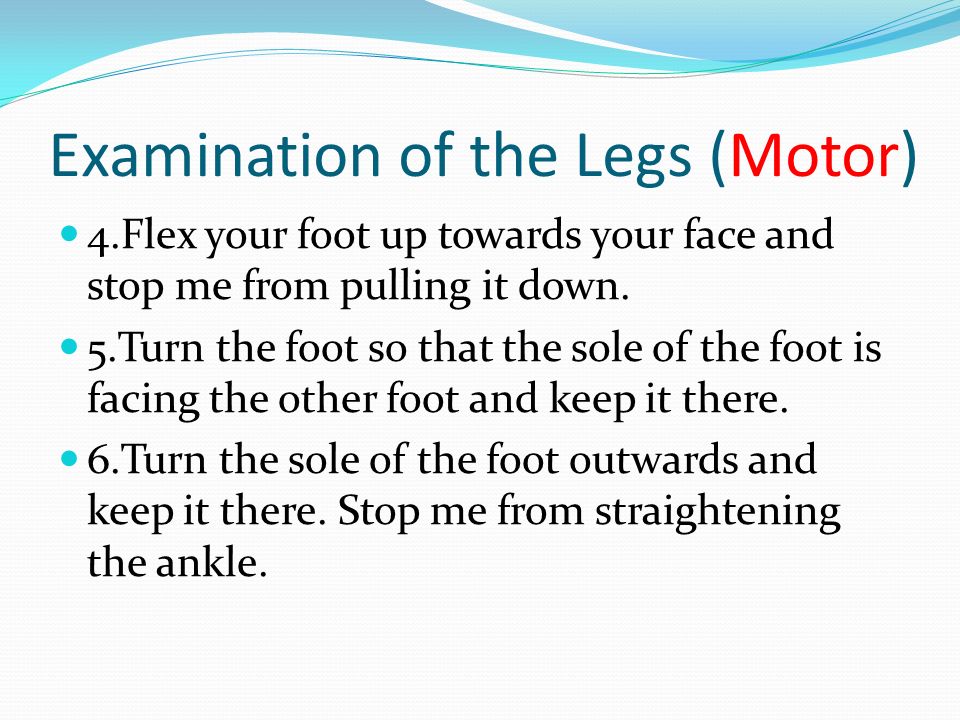 Examination of the Legs (Motor)

4.Flex your foot up towards your face and stop me from pulling it down.

5.Turn the foot so that the sole of the foot is facing the other foot and keep it there.

6.Turn the sole of the foot outwards and keep it there. Stop me from straightening the ankle.